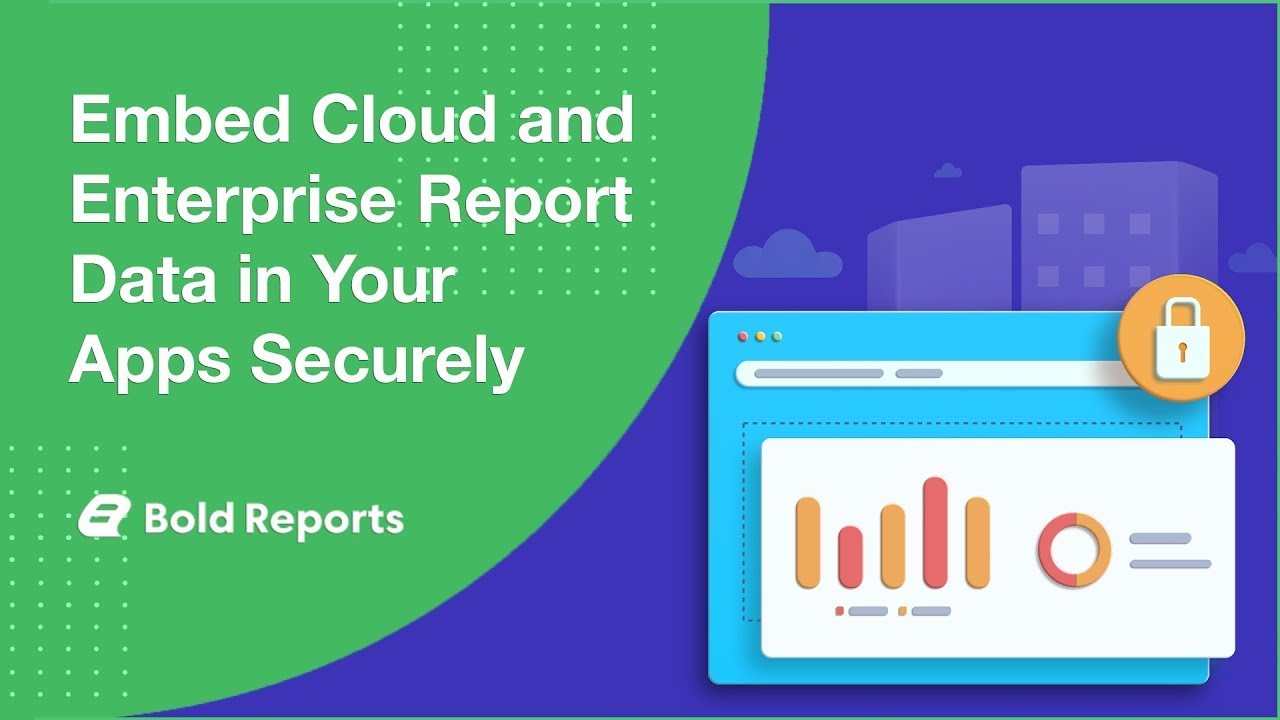 Embed Cloud and Enterprise Report Data in Your Apps Securely

Bold Reports